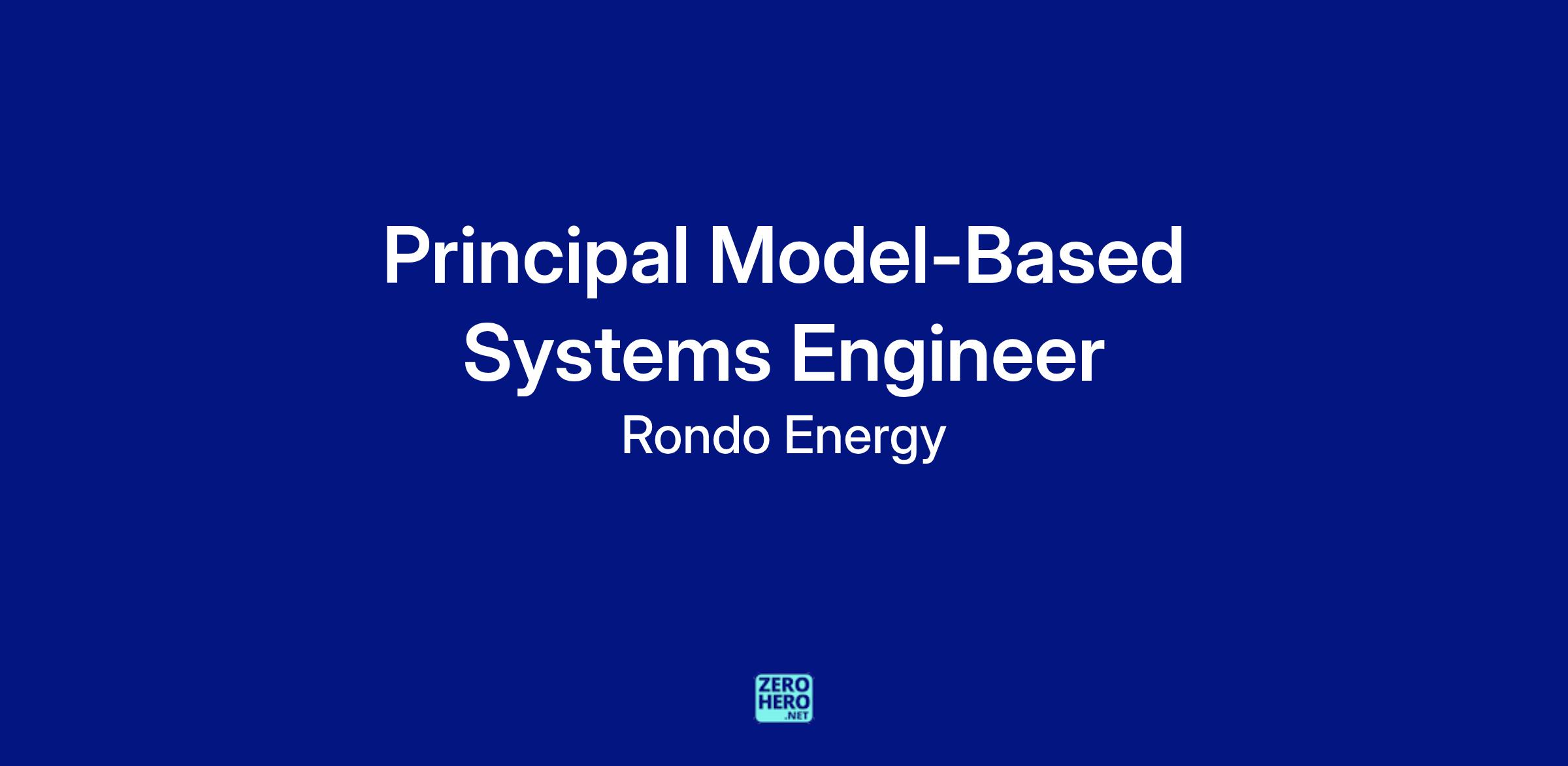 Principal Model-Based Systems Engineer

Rondo Energy

ZERO
HERO
.NET